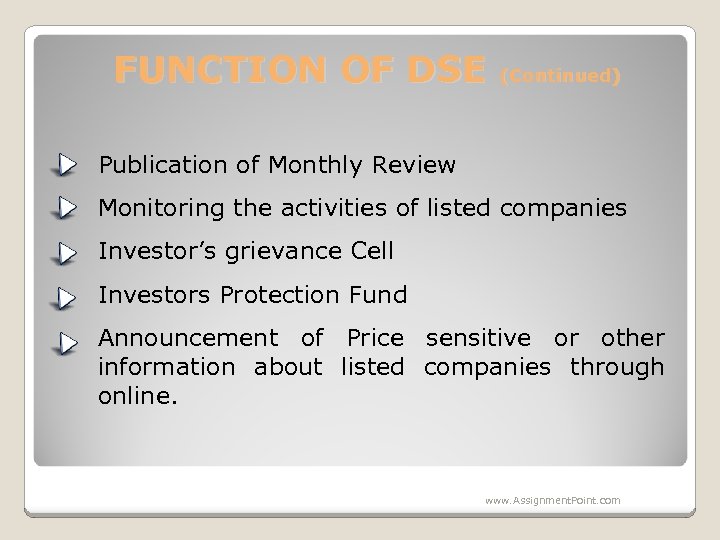 FUNCTION OF DSE (Continued)

Publication of Monthly Review

Monitoring the activities of listed companies

Investor's grievance Cell

Investors Protection Fund

Announcement of Price sensitive or other information about listed companies through online.

www.AssignmentPoint.com